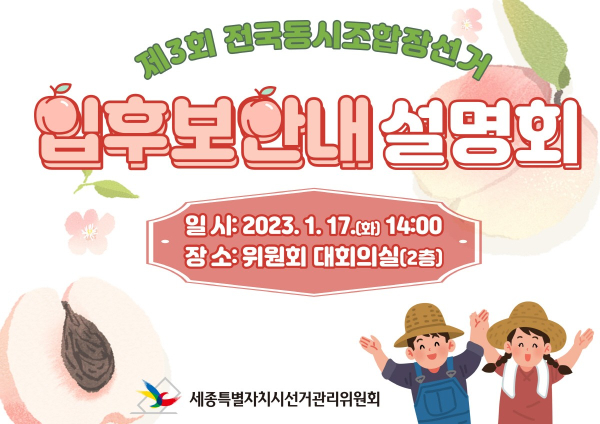 제3회 전국동시조합장선거

입후보안내 설명회

일 시: 2023. 1. 17.(화) 14:00
장 소: 위원회 대회의실(2층)

세종특별자치시선거관리위원회